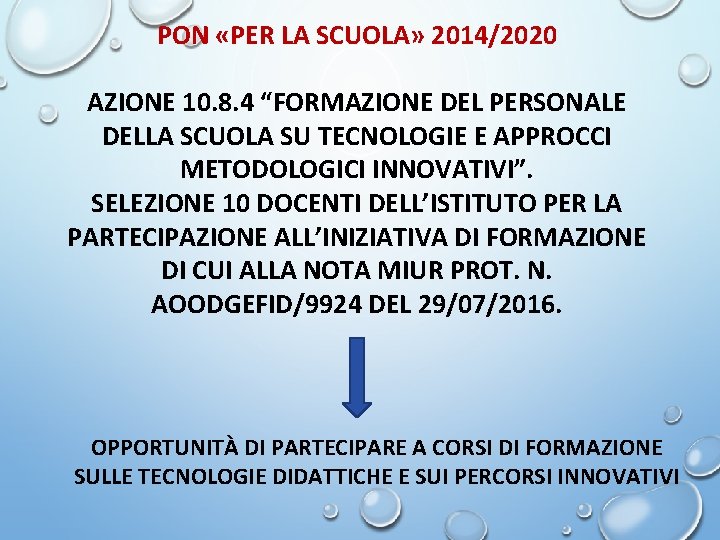 PON «PER LA SCUOLA» 2014/2020

AZIONE 10.8.4 “FORMAZIONE DEL PERSONALE DELLA SCUOLA SU TECNOLOGIE E APPROCCI METODOLOGICI INNOVATIVI”.
SELEZIONE 10 DOCENTI DELL’ISTITUTO PER LA PARTECIPAZIONE ALL’INIZIATIVA DI FORMAZIONE DI CUI ALLA NOTA MIUR PROT. N. AOODGEFID/9924 DEL 29/07/2016.

OPPORTUNITÀ DI PARTECIPARE A CORSI DI FORMAZIONE SULLE TECNOLOGIE DIDATTICHE E SUI PERCORSI INNOVATIVI